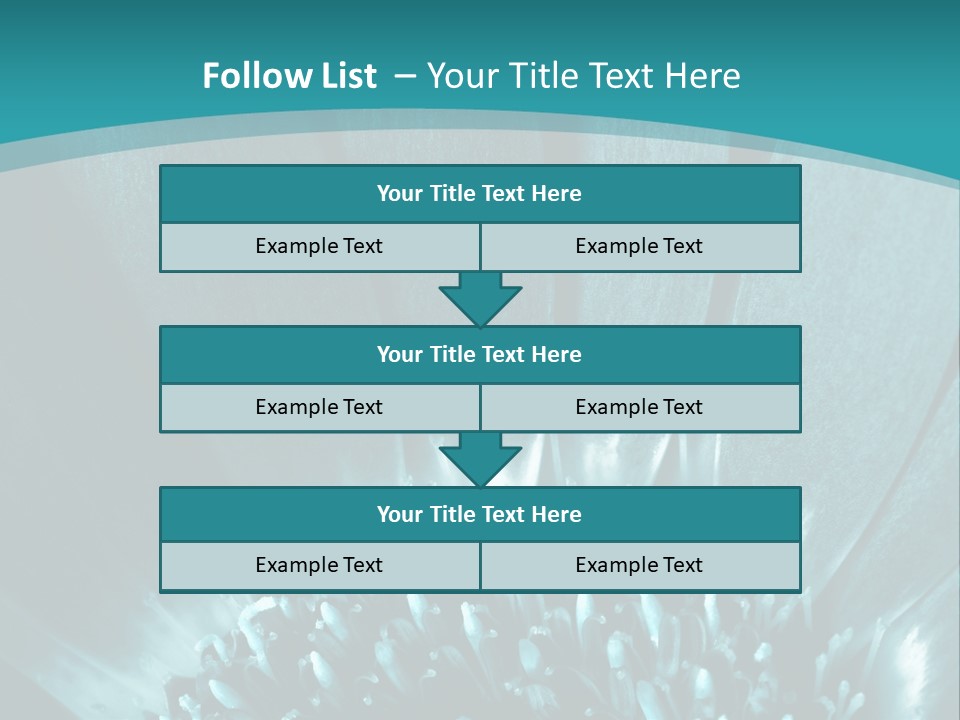 Follow List – Your Title Text Here

Your Title Text Here

Example Text

Example Text

Your Title Text Here

Example Text

Example Text

Your Title Text Here

Example Text

Example Text